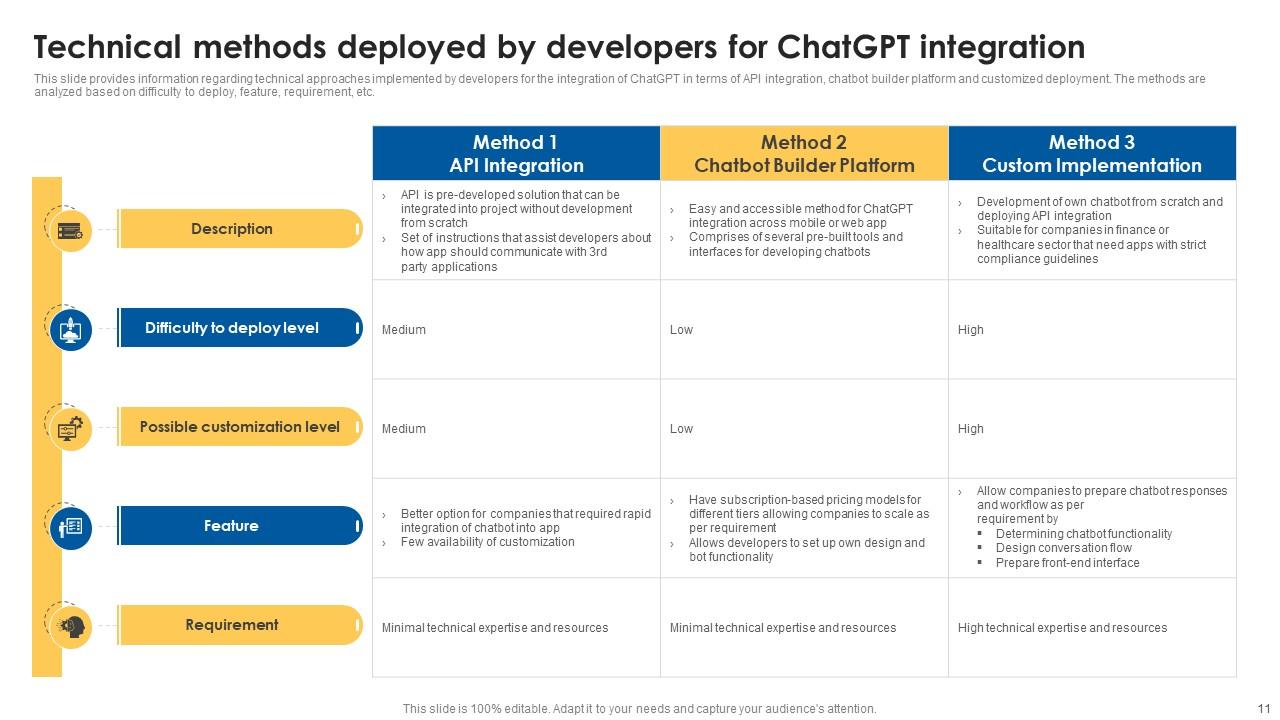 Technical methods deployed by developers for ChatGPT integration

This slide provides information regarding technical approaches implemented by developers for the integration of ChatGPT in terms of API integration, chatbot builder platform and customized deployment. The methods are analyzed based on difficulty to deploy, feature, requirement, etc.

| | Method 1 API Integration | Method 2 Chatbot Builder Platform | Method 3 Custom Implementation |
|---|---|---|---|
| Description | › API is pre-developed solution that can be integrated into project without development from scratch › Set of instructions that assist developers about how app should communicate with 3rd party applications | › Easy and accessible method for ChatGPT integration across mobile or web app › Comprises of several pre-built tools and interfaces for developing chatbots | › Development of own chatbot from scratch and deploying API integration › Suitable for companies in finance or healthcare sector that need apps with strict compliance guidelines |
| Difficulty to deploy level | Medium | Low | High |
| Possible customization level | Medium | Low | High |
| Feature | › Better option for companies that required rapid integration of chatbot into app › Few availability of customization | › Have subscription-based pricing models for different tiers allowing companies to scale as per requirement › Allows developers to set up own design and bot functionality | › Allow companies to prepare chatbot responses and workflow as per requirement by ▪ Determining chatbot functionality ▪ Design conversation flow ▪ Prepare front-end interface |
| Requirement | Minimal technical expertise and resources | Minimal technical expertise and resources | High technical expertise and resources |

This slide is 100% editable. Adapt it to your needs and capture your audience's attention.

11